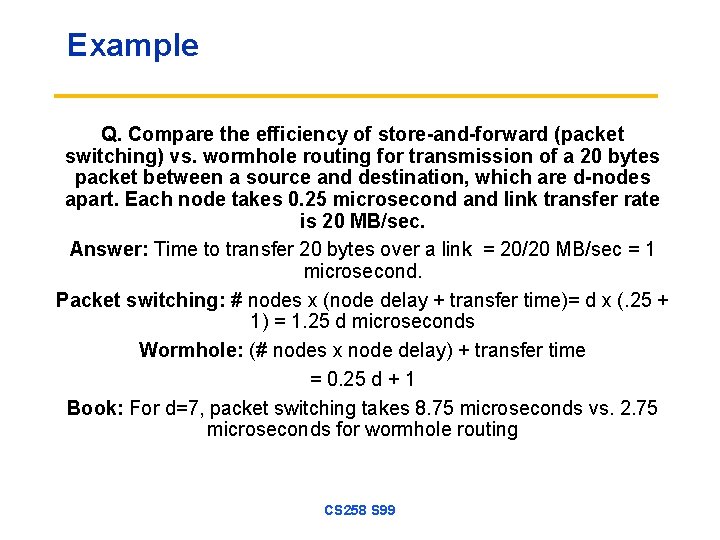 Example

Q. Compare the efficiency of store-and-forward (packet switching) vs. wormhole routing for transmission of a 20 bytes packet between a source and destination, which are d-nodes apart. Each node takes 0.25 microsecond and link transfer rate is 20 MB/sec.

Answer: Time to transfer 20 bytes over a link = 20/20 MB/sec = 1 microsecond.

Packet switching: # nodes x (node delay + transfer time)= d x (.25 + 1) = 1.25 d microseconds

Wormhole: (# nodes x node delay) + transfer time

= 0.25 d + 1

Book: For d=7, packet switching takes 8.75 microseconds vs. 2.75 microseconds for wormhole routing

CS258 S99